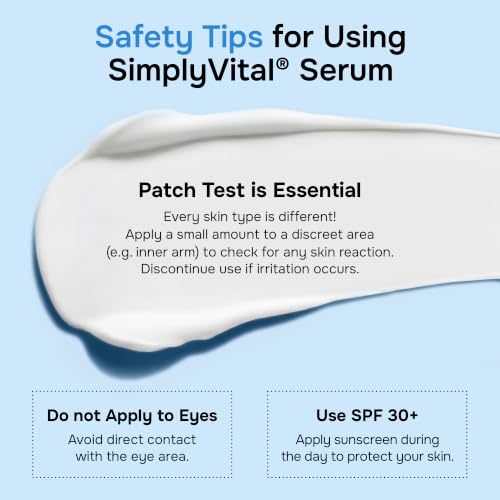 Safety Tips for Using SimplyVital® Serum

Patch Test is Essential

Every skin type is different!
Apply a small amount to a discreet area (e.g. inner arm) to check for any skin reaction. Discontinue use if irritation occurs.

Do not Apply to Eyes

Avoid direct contact with the eye area.

Use SPF 30+

Apply sunscreen during the day to protect your skin.